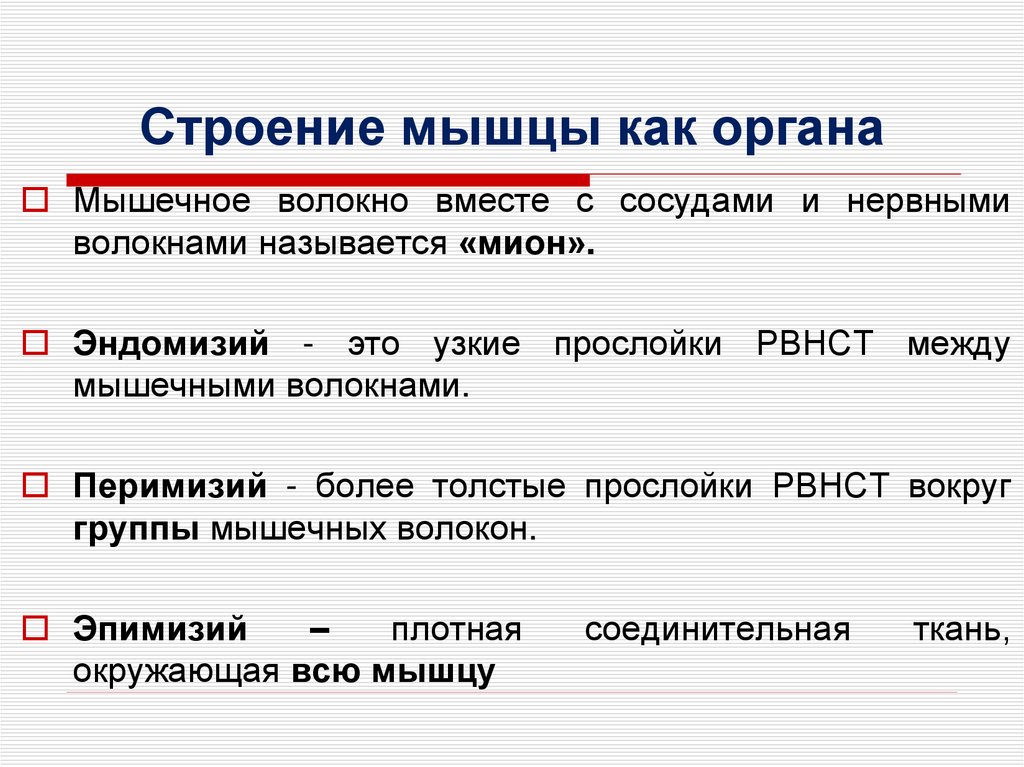 Строение мышцы как органа

Мышечное волокно вместе с сосудами и нервными волокнами называется «мион».

Эндомизий - это узкие прослойки РВНСТ между мышечными волокнами.

Перимизий - более толстые прослойки РВНСТ вокруг группы мышечных волокон.

Эпимизий – плотная соединительная ткань, окружающая всю мышцу